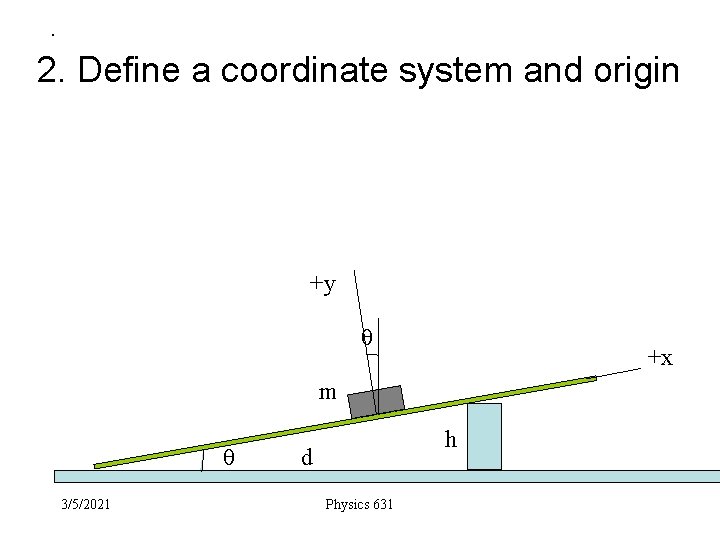 2. Define a coordinate system and origin

+y

θ

+x

m

h

θ

d

3/5/2021

Physics 631